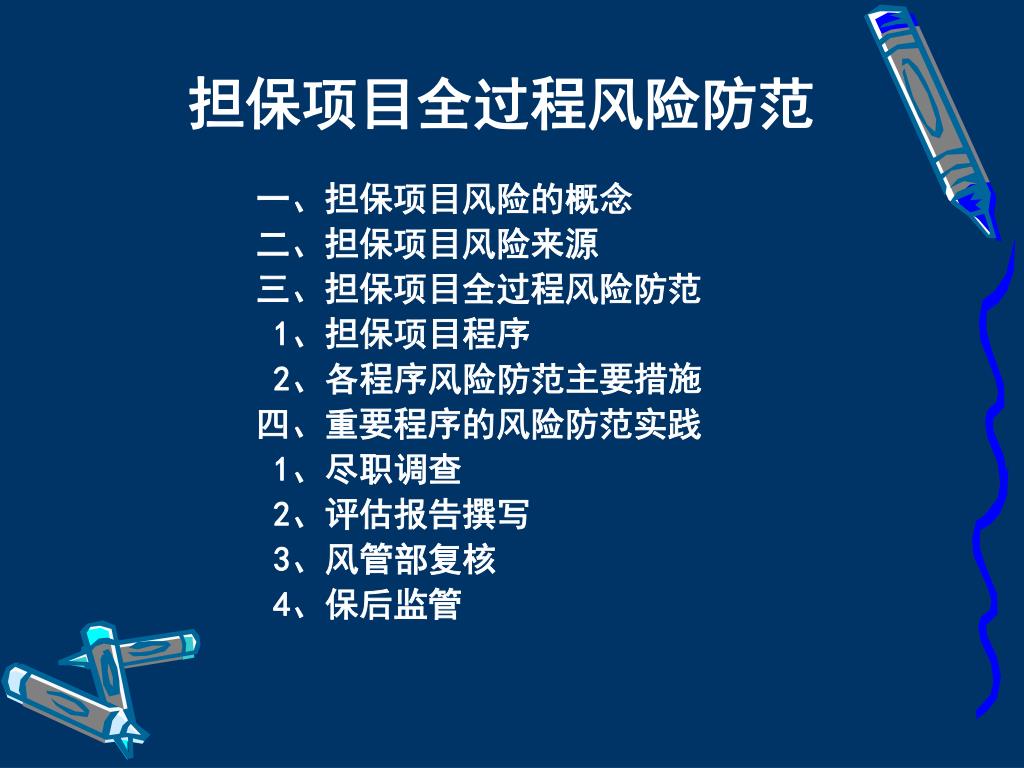 担保项目全过程风险防范

一、担保项目风险的概念
二、担保项目风险来源
三、担保项目全过程风险防范
1、担保项目程序
2、各程序风险防范主要措施
四、重要程序的风险防范实践
1、尽职调查
2、评估报告撰写
3、风管部复核
4、保后监管